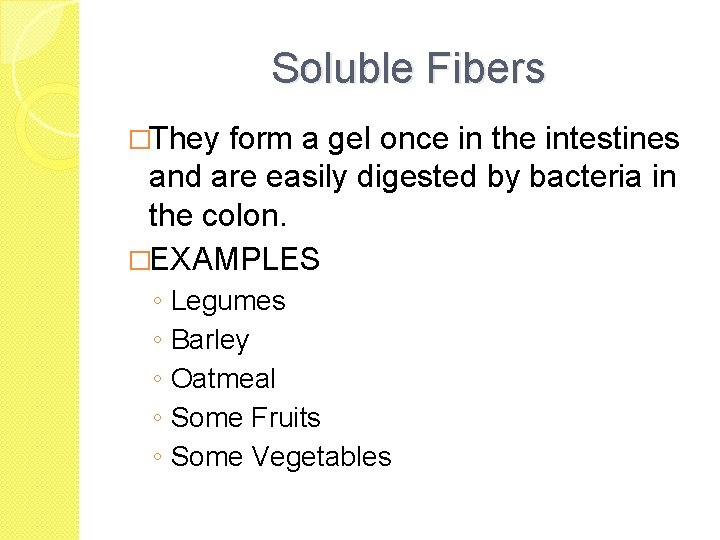 Soluble Fibers

□They form a gel once in the intestines and are easily digested by bacteria in the colon.

□EXAMPLES

◦ Legumes
◦ Barley
◦ Oatmeal
◦ Some Fruits
◦ Some Vegetables